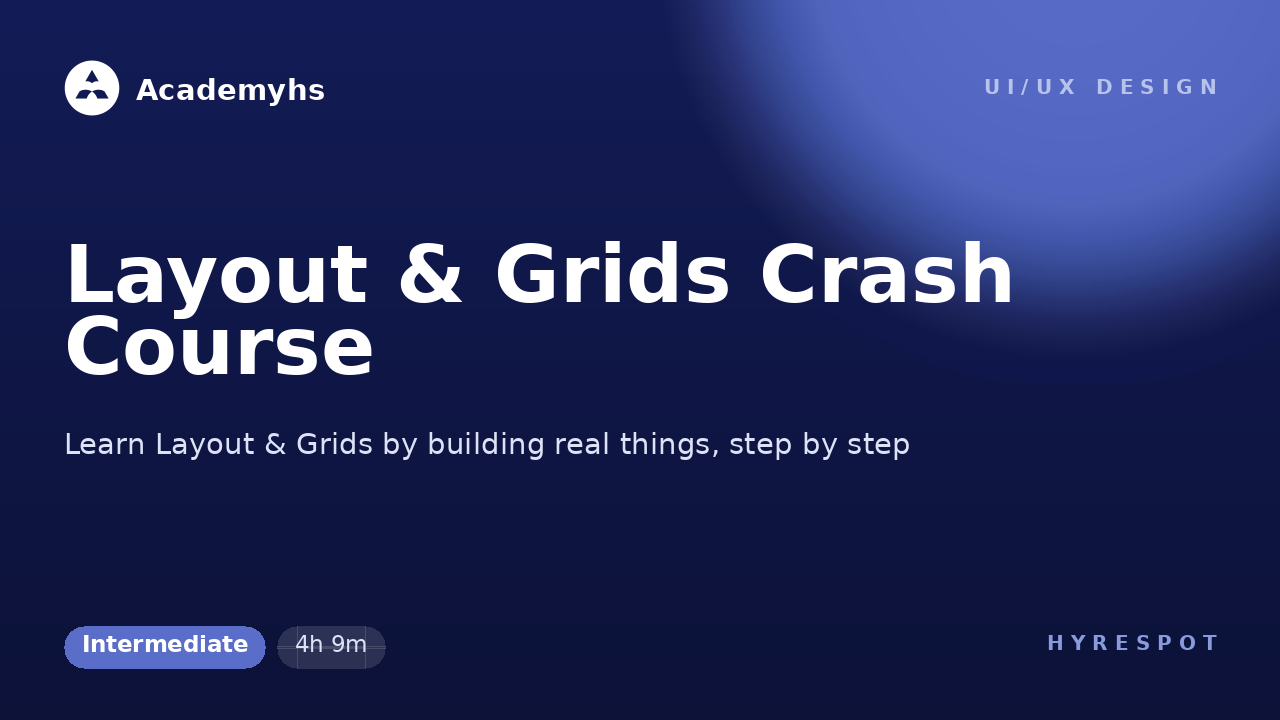 Academyhs

UI/UX DESIGN

Layout & Grids Crash Course

Learn Layout & Grids by building real things, step by step

Intermediate

4h 9m

HYRESPOT